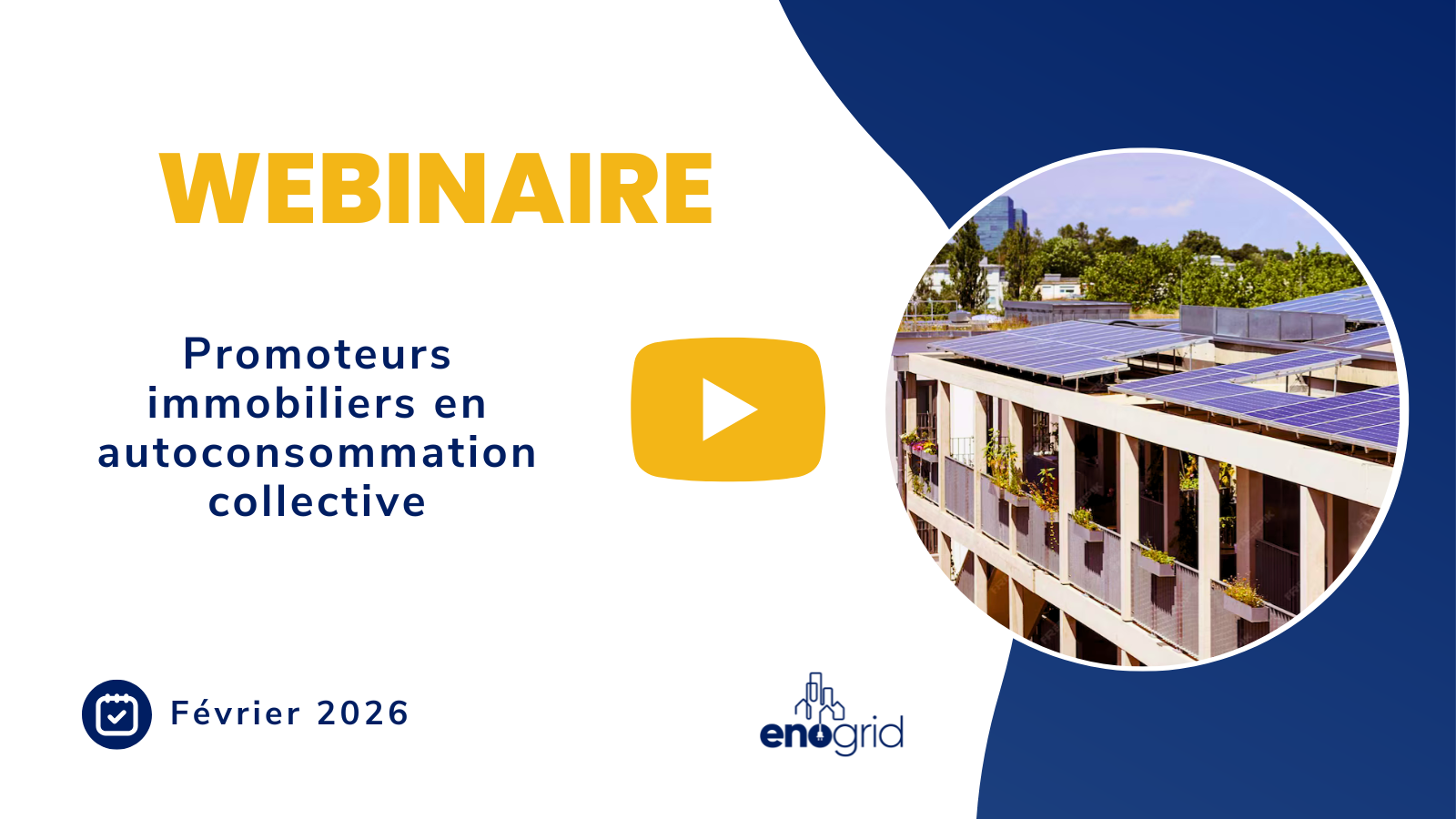 WEBINAIRE

Promoteurs immobiliers en autoconsommation collective

Février 2026

enogrid